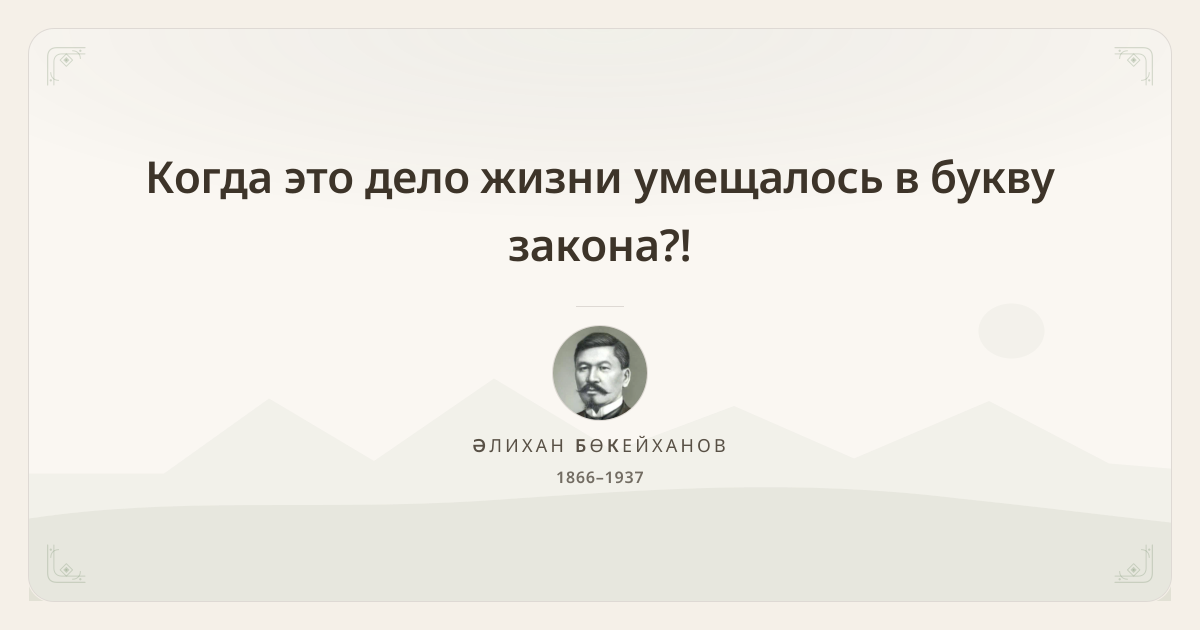 Когда это дело жизни умещалось в букву закона?!

ӘЛИХАН БӨКЕЙХАНОВ
1866–1937